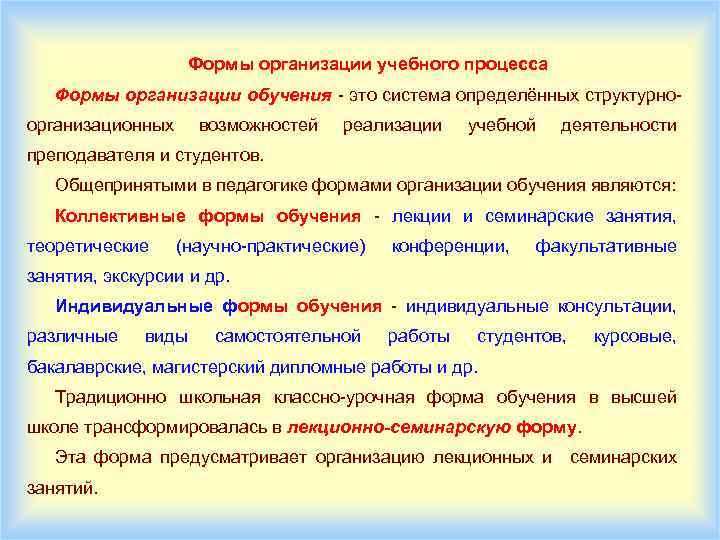 Формы организации учебного процесса

Формы организации обучения - это система определённых структурно-организационных возможностей реализации учебной деятельности преподавателя и студентов.

Общепринятыми в педагогике формами организации обучения являются:

Коллективные формы обучения - лекции и семинарские занятия, теоретические (научно-практические) конференции, факультативные занятия, экскурсии и др.

Индивидуальные формы обучения - индивидуальные консультации, различные виды самостоятельной работы студентов, курсовые, бакалаврские, магистерский дипломные работы и др.

Традиционно школьная классно-урочная форма обучения в высшей школе трансформировалась в лекционно-семинарскую форму.

Эта форма предусматривает организацию лекционных и семинарских занятий.